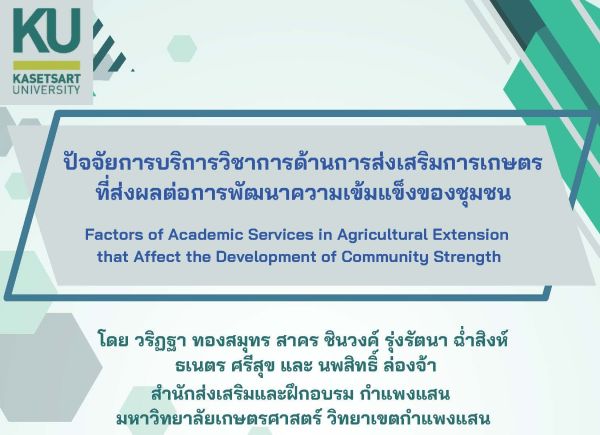 KU
KASETSART UNIVERSITY

ปัจจัยการบริการวิชาการด้านการส่งเสริมการเกษตร ที่ส่งผลต่อการพัฒนาความเข้มแข็งของชุมชน

Factors of Academic Services in Agricultural Extension that Affect the Development of Community Strength

โดย วริฏฐา ทองสมุทร สาคร ชินวงค์ รุ่งรัตนา ฉ่ำสิงห์ ธเนตร ศรีสุข และ นพสิทธิ์ ล่องจ้า
สำนักส่งเสริมและฝึกอบรม กำแพงแสน
มหาวิทยาลัยเกษตรศาสตร์ วิทยาเขตกำแพงแสน